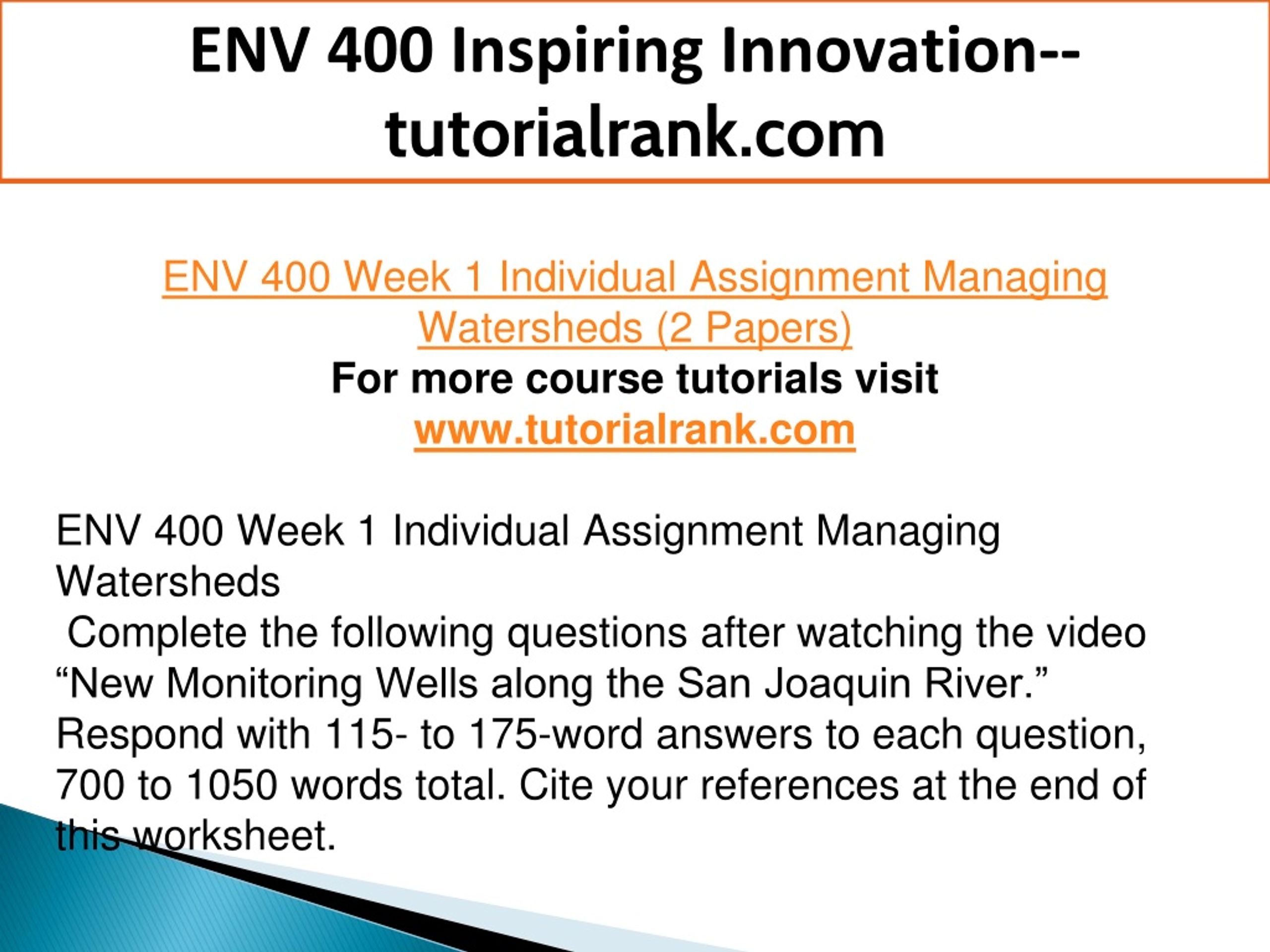 ENV 400 Inspiring Innovation--tutorialrank.com

ENV 400 Week 1 Individual Assignment Managing Watersheds (2 Papers)
For more course tutorials visit
www.tutorialrank.com

ENV 400 Week 1 Individual Assignment Managing Watersheds
Complete the following questions after watching the video “New Monitoring Wells along the San Joaquin River.” Respond with 115- to 175-word answers to each question, 700 to 1050 words total. Cite your references at the end of this worksheet.